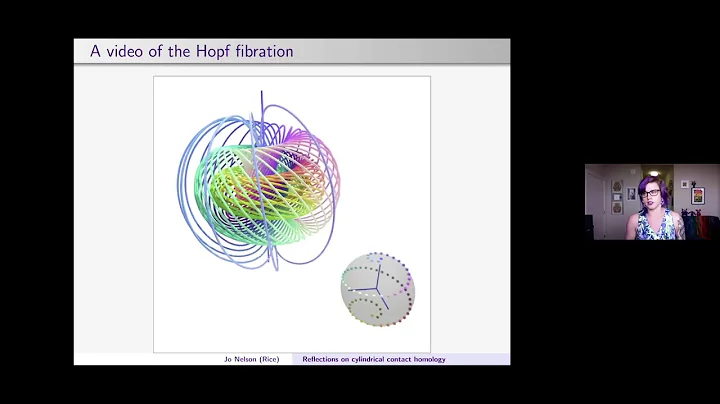 A video of the Hopf fibration

Jo Nelson (Rice) Reflections on cylindrical contact homology